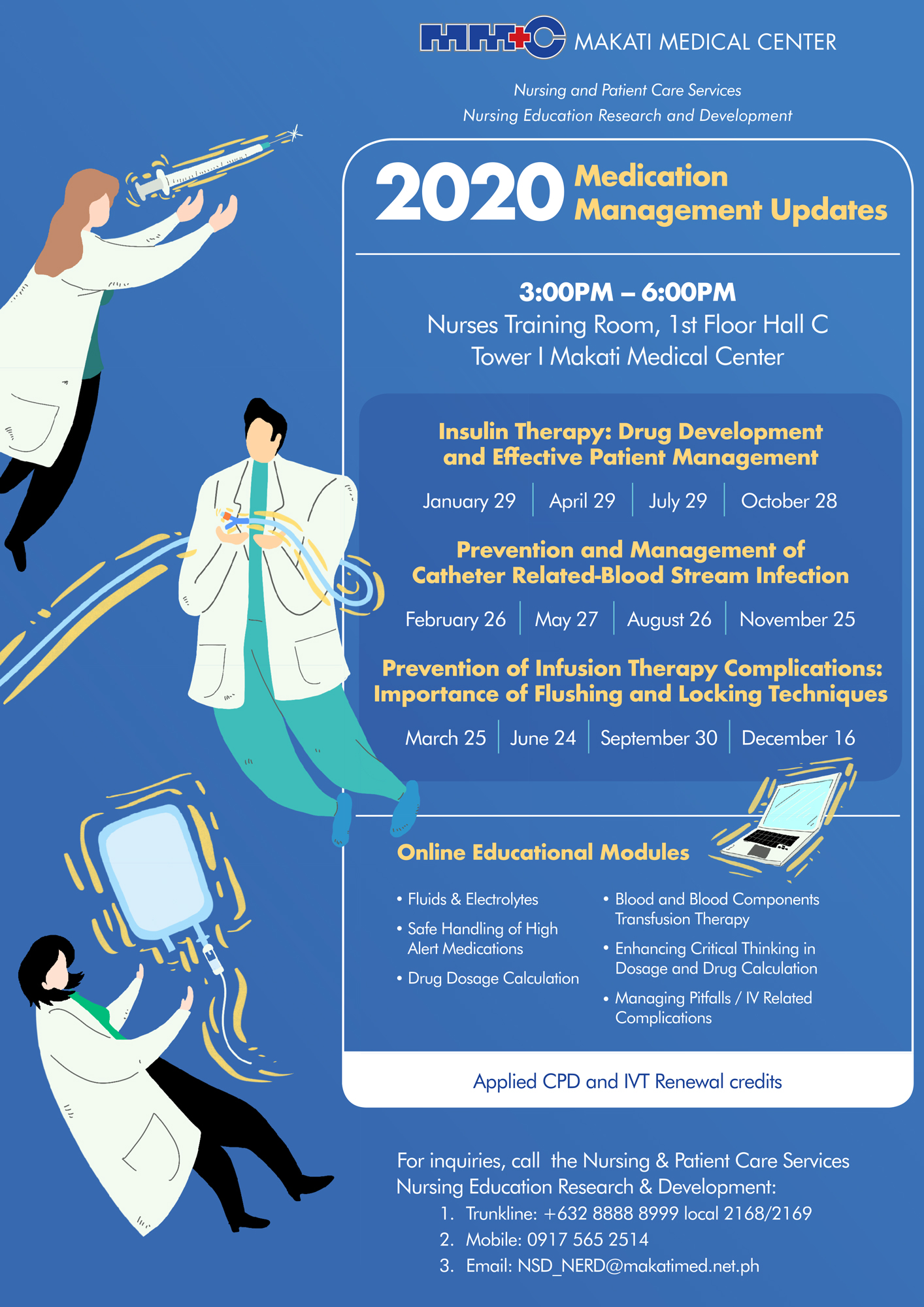 MMC MAKATI MEDICAL CENTER

Nursing and Patient Care Services
Nursing Education Research and Development

2020 Medication Management Updates

3:00PM – 6:00PM
Nurses Training Room, 1st Floor Hall C
Tower I Makati Medical Center

Insulin Therapy: Drug Development and Effective Patient Management

January 29 | April 29 | July 29 | October 28

Prevention and Management of Catheter Related-Blood Stream Infection

February 26 | May 27 | August 26 | November 25

Prevention of Infusion Therapy Complications: Importance of Flushing and Locking Techniques

March 25 | June 24 | September 30 | December 16

Online Educational Modules

• Fluids & Electrolytes
• Safe Handling of High Alert Medications
• Drug Dosage Calculation

• Blood and Blood Components Transfusion Therapy
• Enhancing Critical Thinking in Dosage and Drug Calculation
• Managing Pitfalls / IV Related Complications

Applied CPD and IVT Renewal credits

For inquiries, call the Nursing & Patient Care Services Nursing Education Research & Development:
1. Trunkline: +632 8888 8999 local 2168/2169
2. Mobile: 0917 565 2514
3. Email: NSD_NERD@makatimed.net.ph